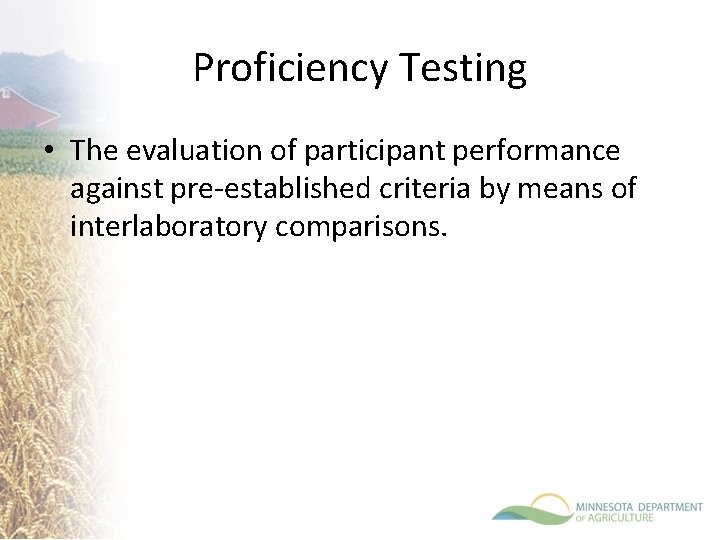 Proficiency Testing

• The evaluation of participant performance against pre-established criteria by means of interlaboratory comparisons.

MINNESOTA DEPARTMENT OF AGRICULTURE